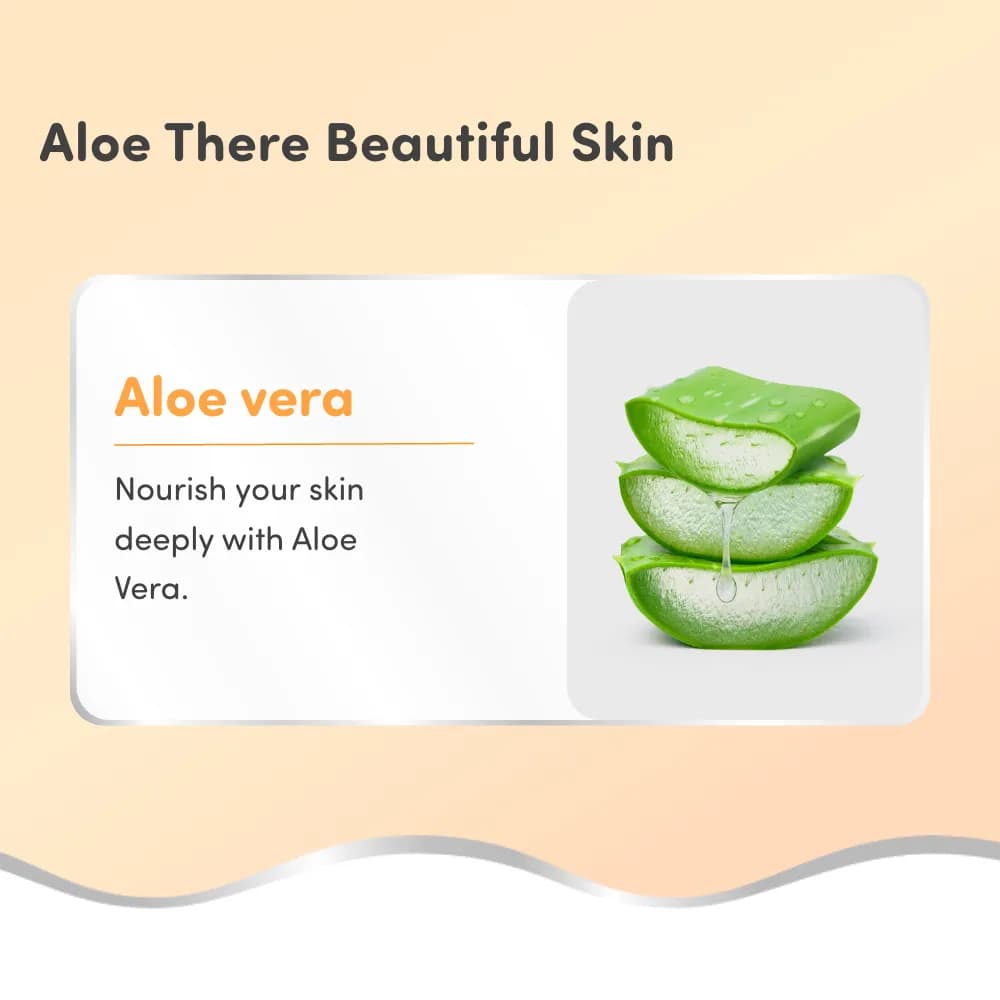 Aloe There Beautiful Skin

Aloe vera

Nourish your skin deeply with Aloe Vera.